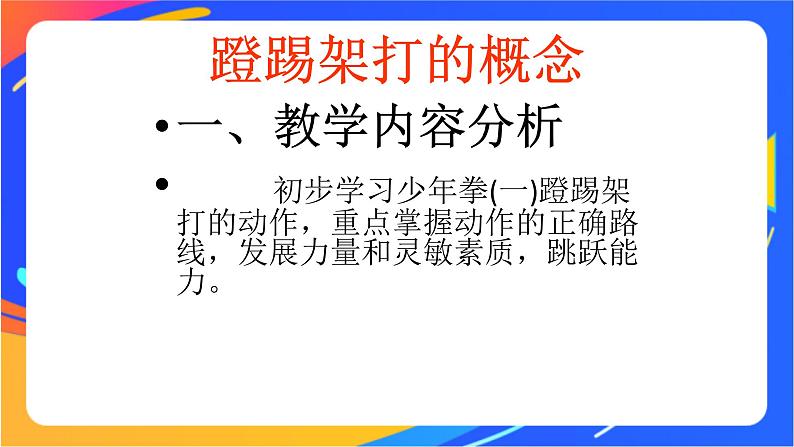 蹬踢架打的概念

• 一、教学内容分析

• 初步学习少年拳(一)蹬踢架打的动作，重点掌握动作的正确路线，发展力量和灵敏素质，跳跃能力。